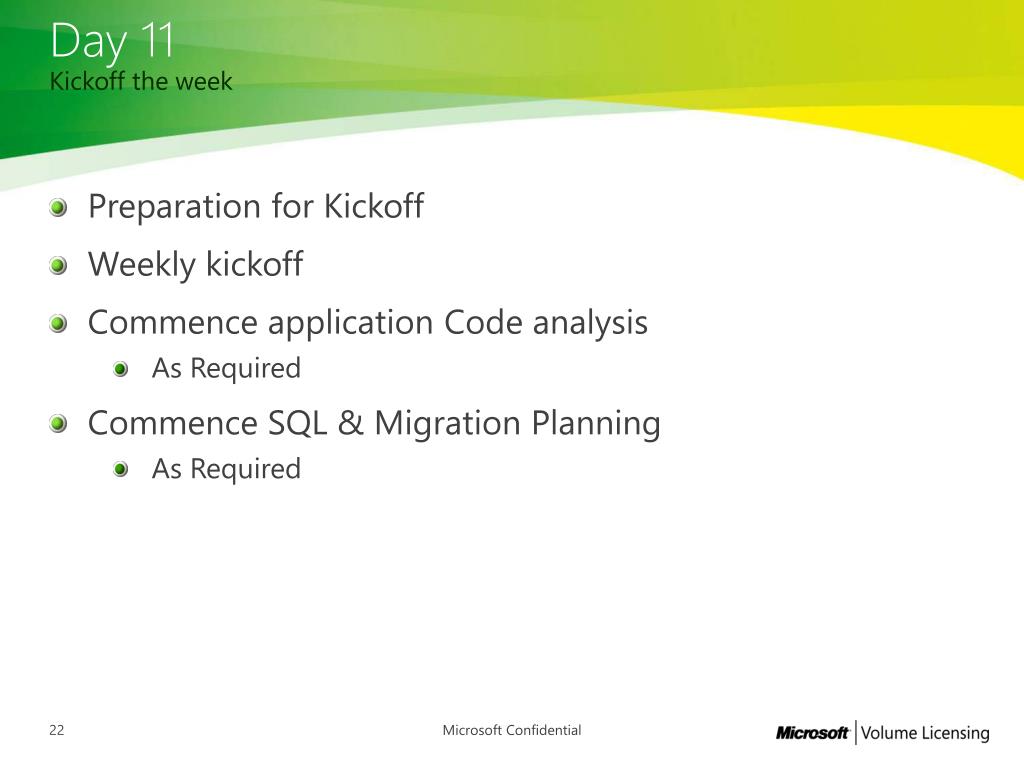 Day 11
Kickoff the week

Preparation for Kickoff

Weekly kickoff

Commence application Code analysis

As Required

Commence SQL & Migration Planning

As Required

22

Microsoft Confidential

Microsoft | Volume Licensing